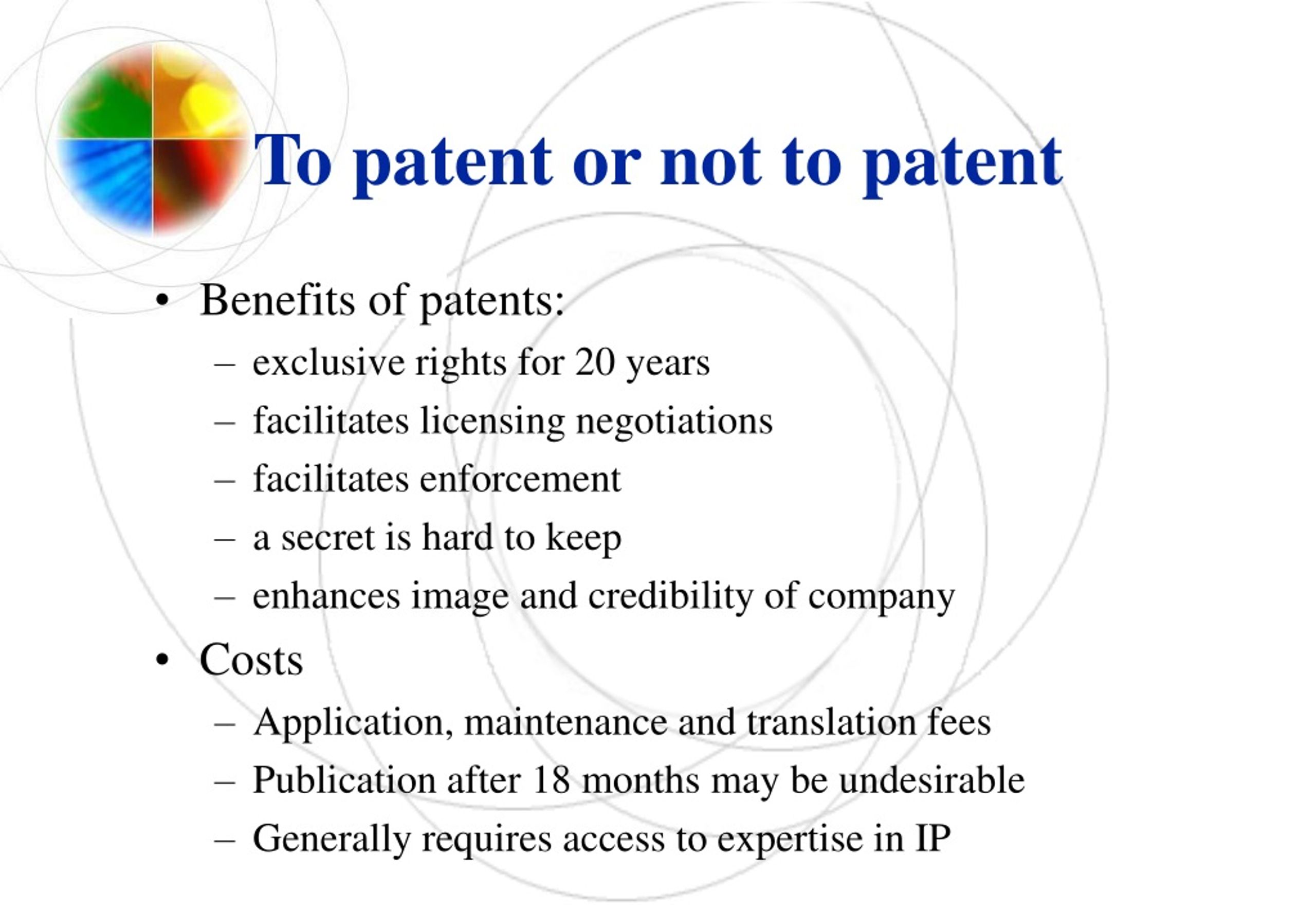 To patent or not to patent

• Benefits of patents:
– exclusive rights for 20 years
– facilitates licensing negotiations
– facilitates enforcement
– a secret is hard to keep
– enhances image and credibility of company
• Costs
– Application, maintenance and translation fees
– Publication after 18 months may be undesirable
– Generally requires access to expertise in IP